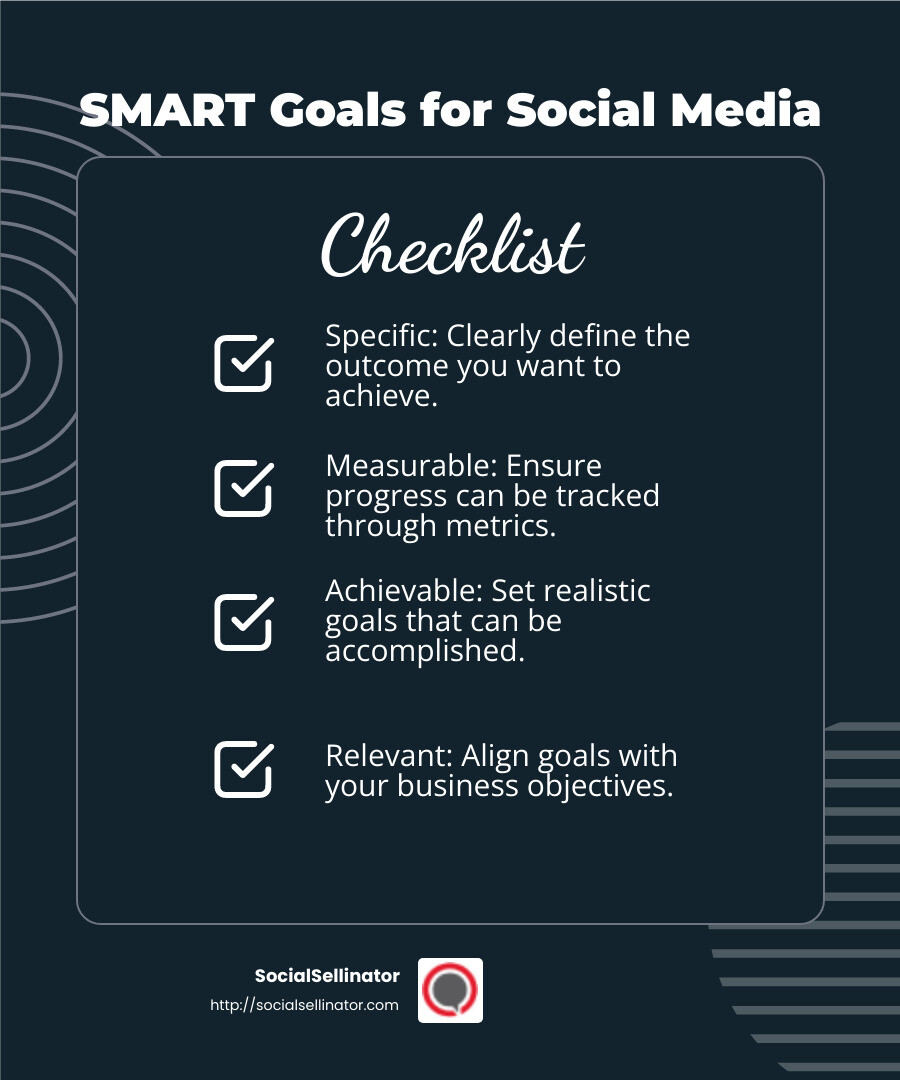 SMART Goals for Social Media

Checklist

Specific: Clearly define the outcome you want to achieve.

Measurable: Ensure progress can be tracked through metrics.

Achievable: Set realistic goals that can be accomplished.

Relevant: Align goals with your business objectives.

SocialSellinator
http://socialsellinator.com